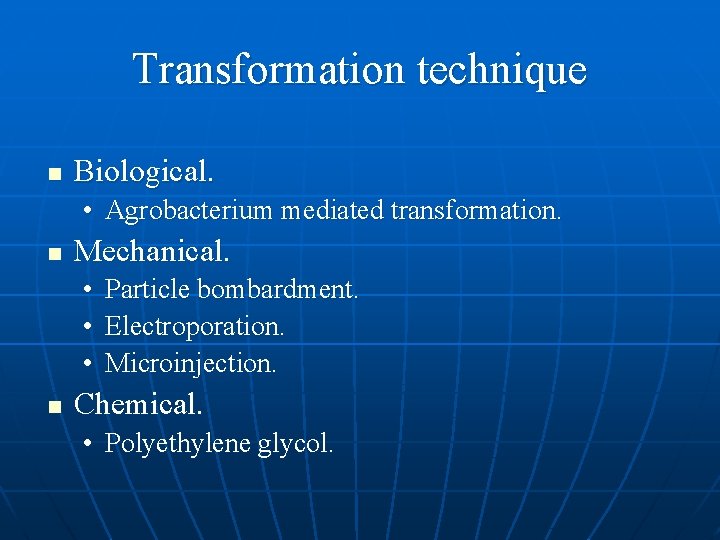 Transformation technique

- Biological.
  - Agrobacterium mediated transformation.
- Mechanical.
  - Particle bombardment.
  - Electroporation.
  - Microinjection.
- Chemical.
  - Polyethylene glycol.